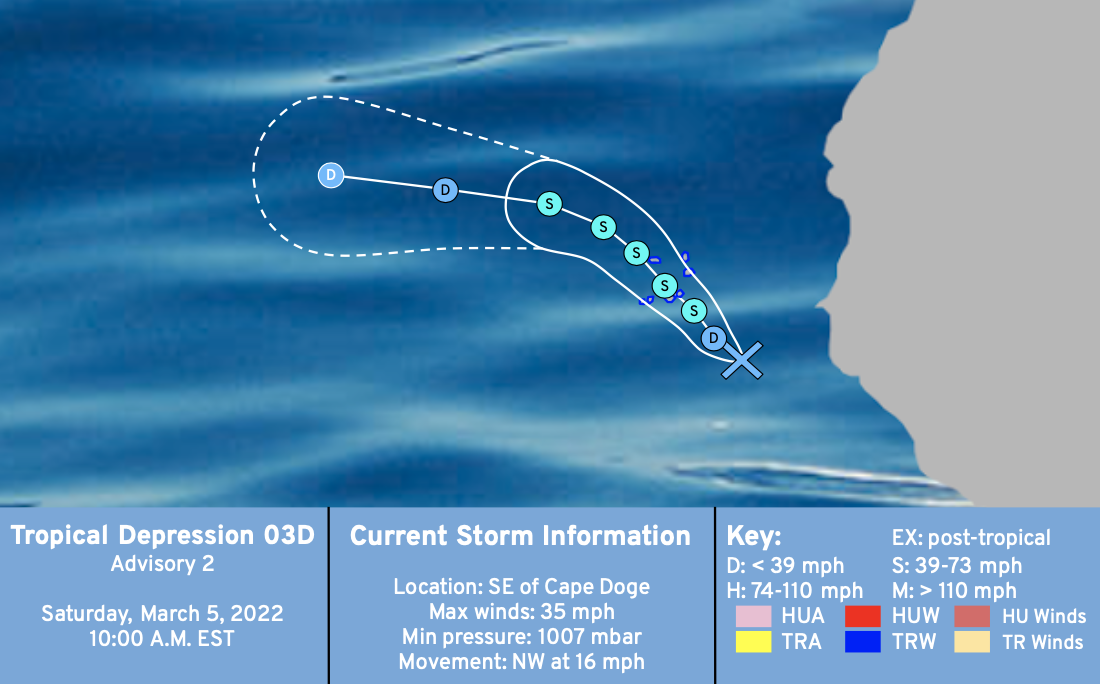 D
D
S
S
S
S
S
D

Tropical Depression 03D
Advisory 2

Saturday, March 5, 2022
10:00 A.M. EST

Current Storm Information

Location: SE of Cape Doge
Max winds: 35 mph
Min pressure: 1007 mbar
Movement: NW at 16 mph

Key:
D: < 39 mph
H: 74-110 mph
EX: post-tropical
S: 39-73 mph
M: > 110 mph
HUA
HUW
HU Winds
TRA
TRW
TR Winds